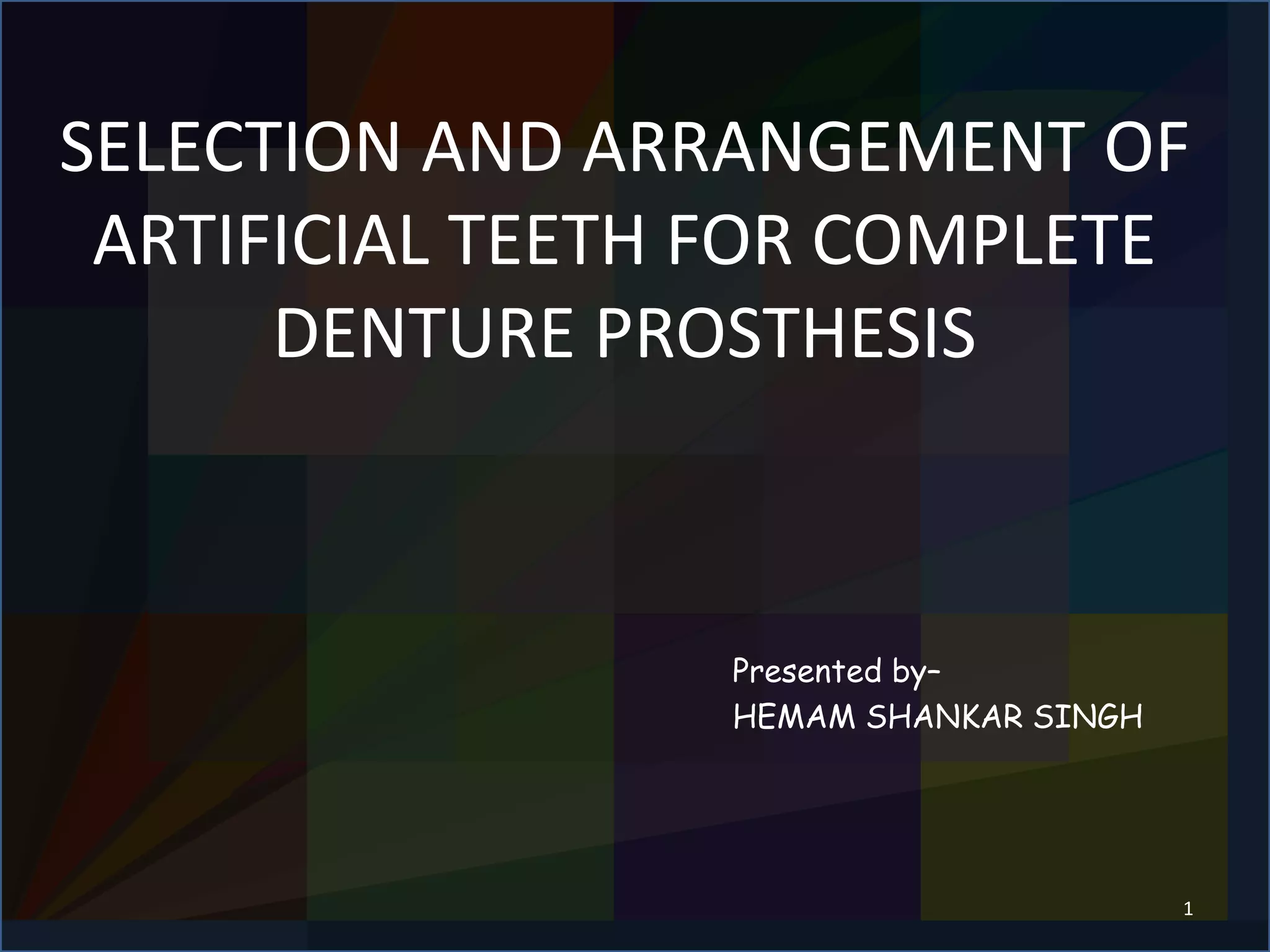 SELECTION AND ARRANGEMENT OF ARTIFICIAL TEETH FOR COMPLETE DENTURE PROSTHESIS

Presented by-
HEMAM SHANKAR SINGH

1